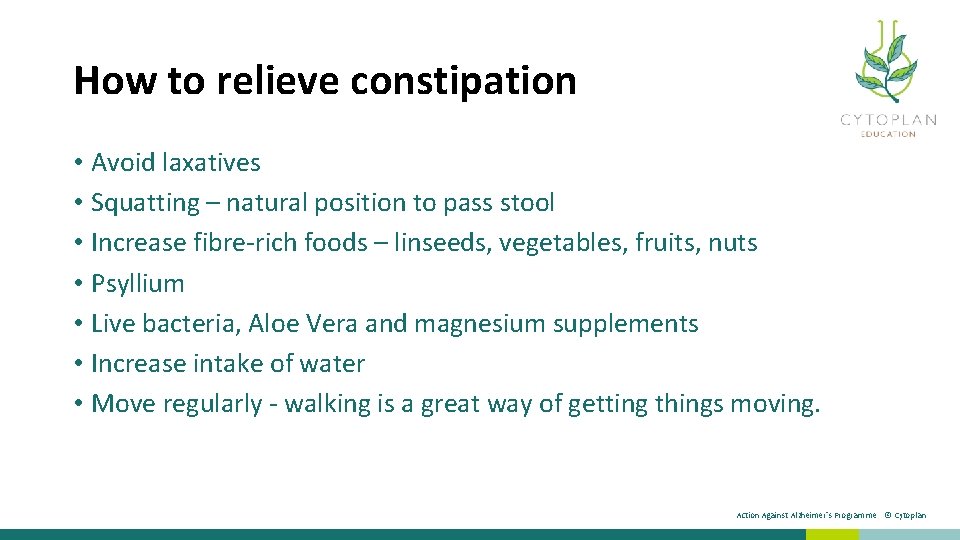 How to relieve constipation

CYTOPLAN
EDUCATION

• Avoid laxatives
• Squatting – natural position to pass stool
• Increase fibre-rich foods – linseeds, vegetables, fruits, nuts
• Psyllium
• Live bacteria, Aloe Vera and magnesium supplements
• Increase intake of water
• Move regularly - walking is a great way of getting things moving.

Action Against Alzheimer's Programme © Cytoplan